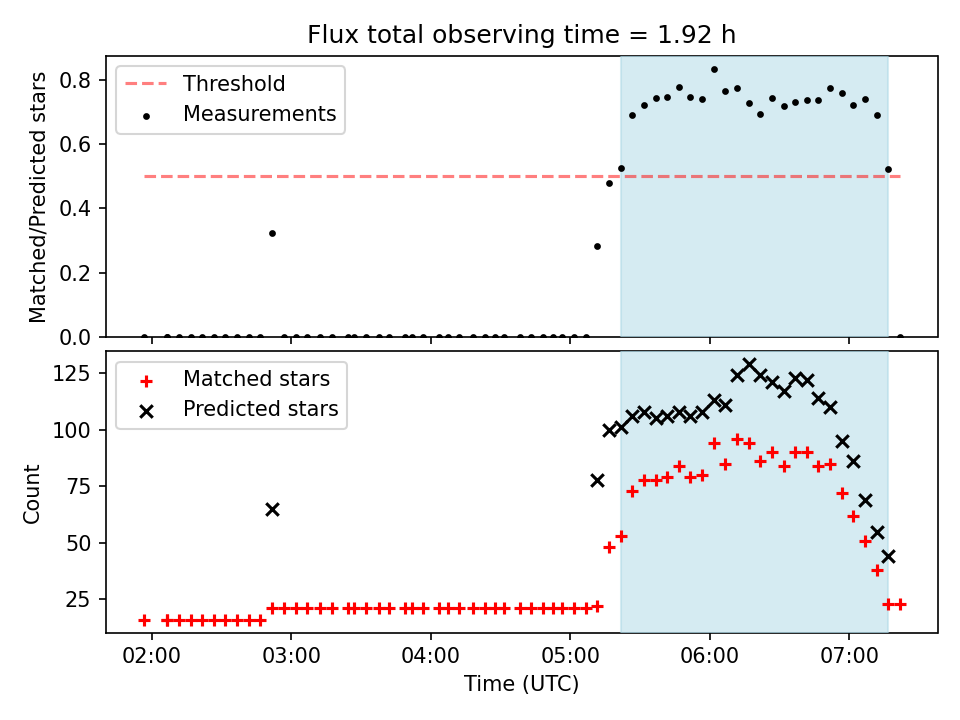 Flux total observing time = 1.92 h

Threshold
Measurements

Matched/Predicted stars

0.8
0.6
0.4
0.2
0.0

Matched stars
Predicted stars

Count

125
100
75
50
25

02:00
03:00
04:00
05:00
06:00
07:00

Time (UTC)